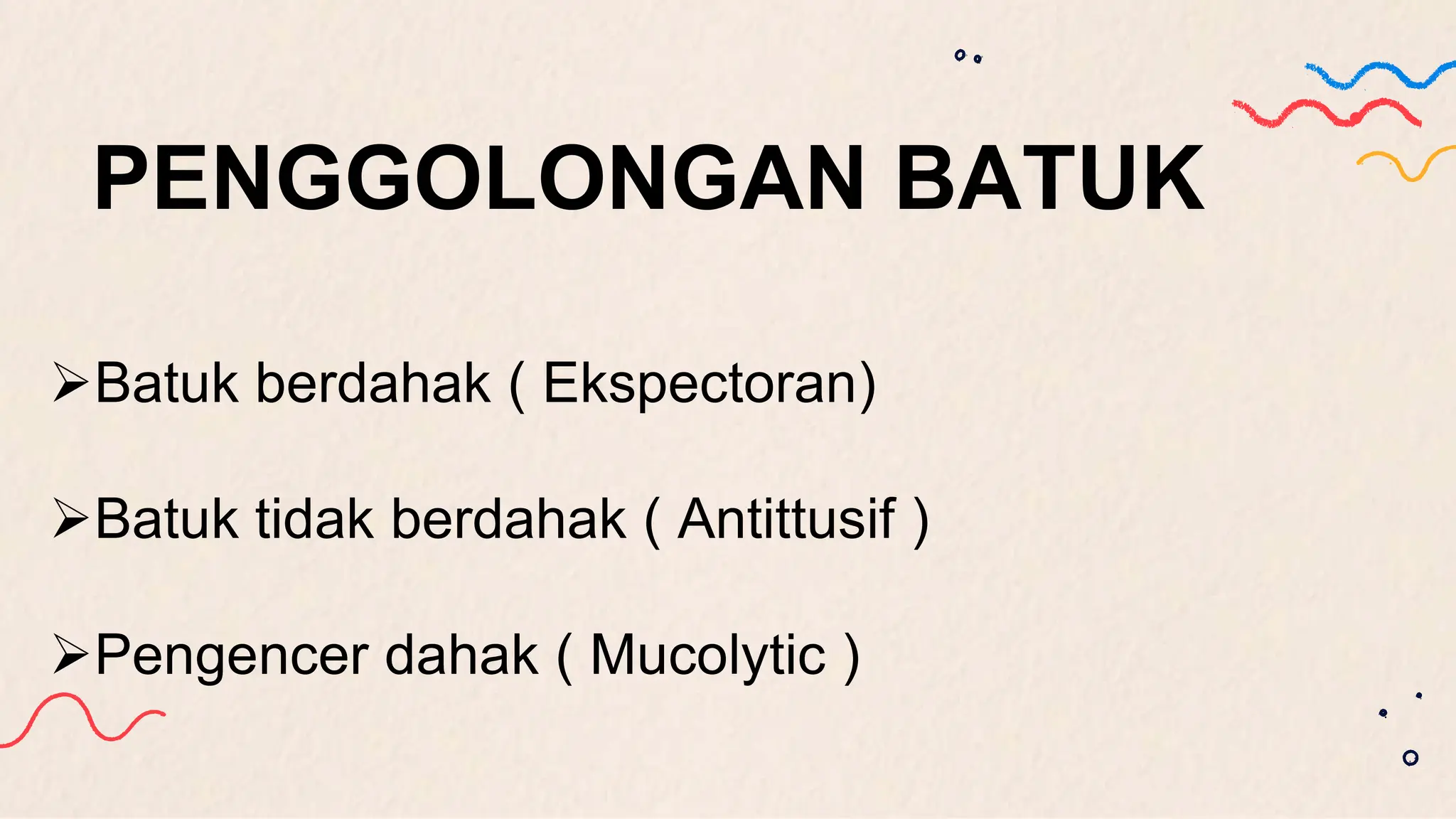 PENGGOLONGAN BATUK

➢Batuk berdahak ( Ekspectoran)

➢Batuk tidak berdahak ( Antittusif )

➢Pengencer dahak ( Mucolytic )